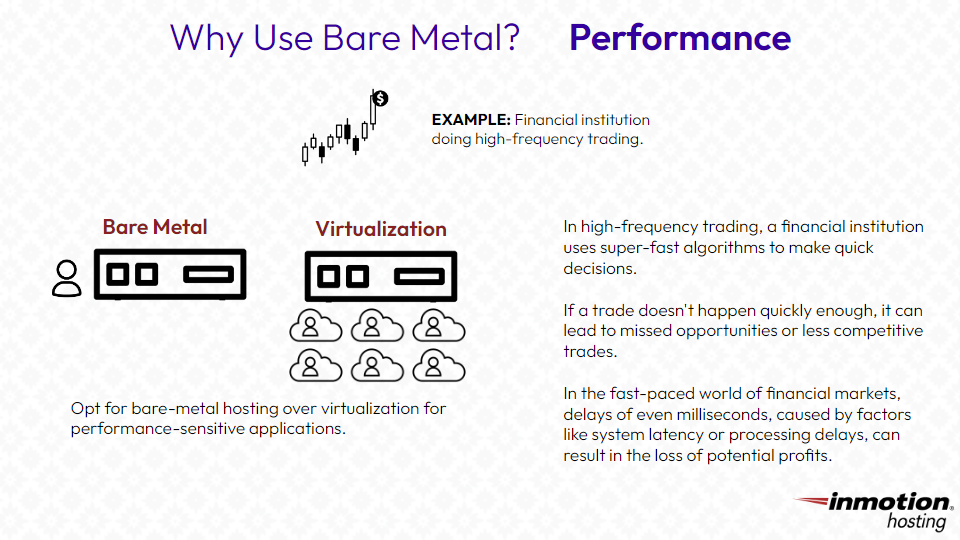 Why Use Bare Metal? Performance

$

EXAMPLE: Financial institution doing high-frequency trading.

Bare Metal

Virtualization

Opt for bare-metal hosting over virtualization for performance-sensitive applications.

In high-frequency trading, a financial institution uses super-fast algorithms to make quick decisions.

If a trade doesn't happen quickly enough, it can lead to missed opportunities or less competitive trades.

In the fast-paced world of financial markets, delays of even milliseconds, caused by factors like system latency or processing delays, can result in the loss of potential profits.

inmotion hosting